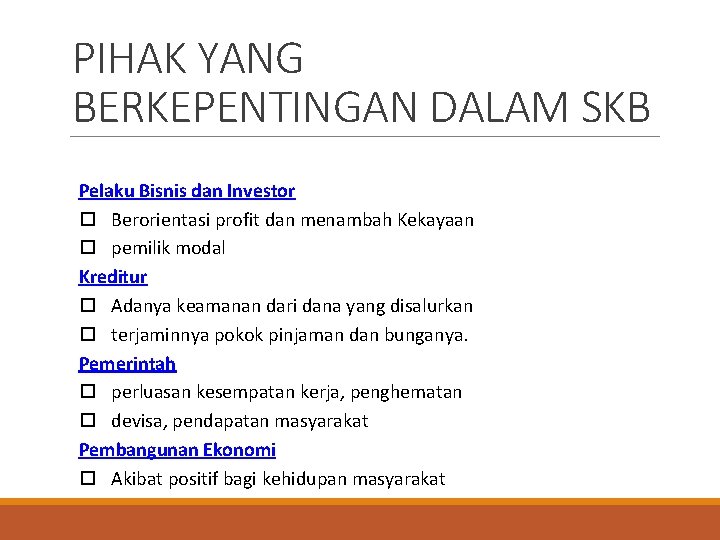 PIHAK YANG BERKEPENTINGAN DALAM SKB

Pelaku Bisnis dan Investor
☐ Berorientasi profit dan menambah Kekayaan
☐ pemilik modal
Kreditur
☐ Adanya keamanan dari dana yang disalurkan
☐ terjaminnya pokok pinjaman dan bunganya.
Pemerintah
☐ perluasan kesempatan kerja, penghematan
☐ devisa, pendapatan masyarakat
Pembangunan Ekonomi
☐ Akibat positif bagi kehidupan masyarakat